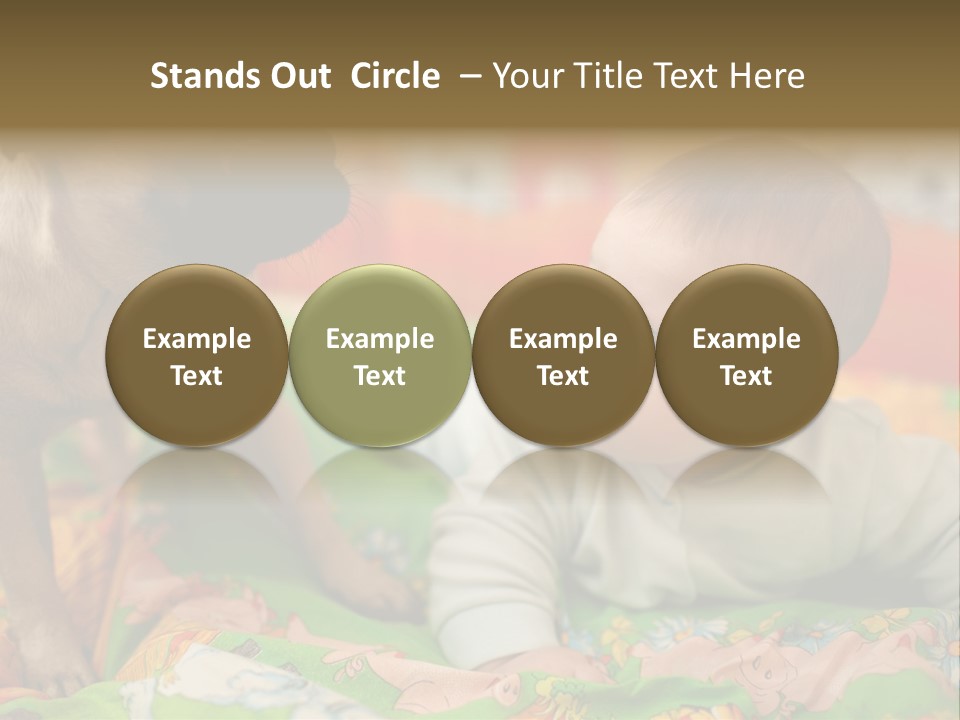 Stands Out Circle – Your Title Text Here

Example Text

Example Text

Example Text

Example Text